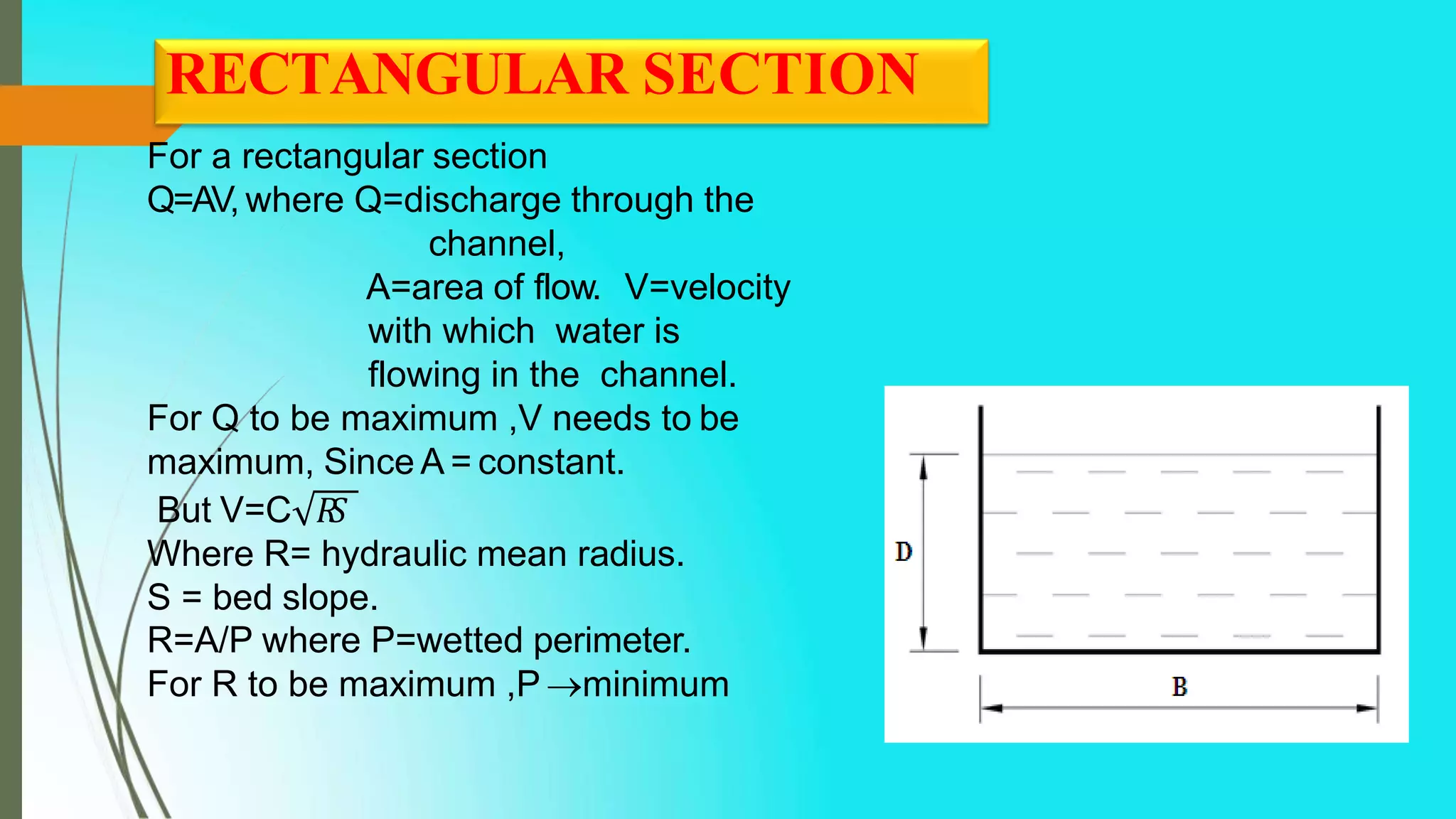 RECTANGULAR SECTION

For a rectangular section
Q=AV, where Q=discharge through the channel,
A=area of flow. V=velocity with which water is flowing in the channel.
For Q to be maximum ,V needs to be maximum, Since A = constant.
But V=C$\sqrt{RS}$
Where R= hydraulic mean radius.
S = bed slope.
R=A/P where P=wetted perimeter.
For R to be maximum ,P $\rightarrow$minimum

D

B